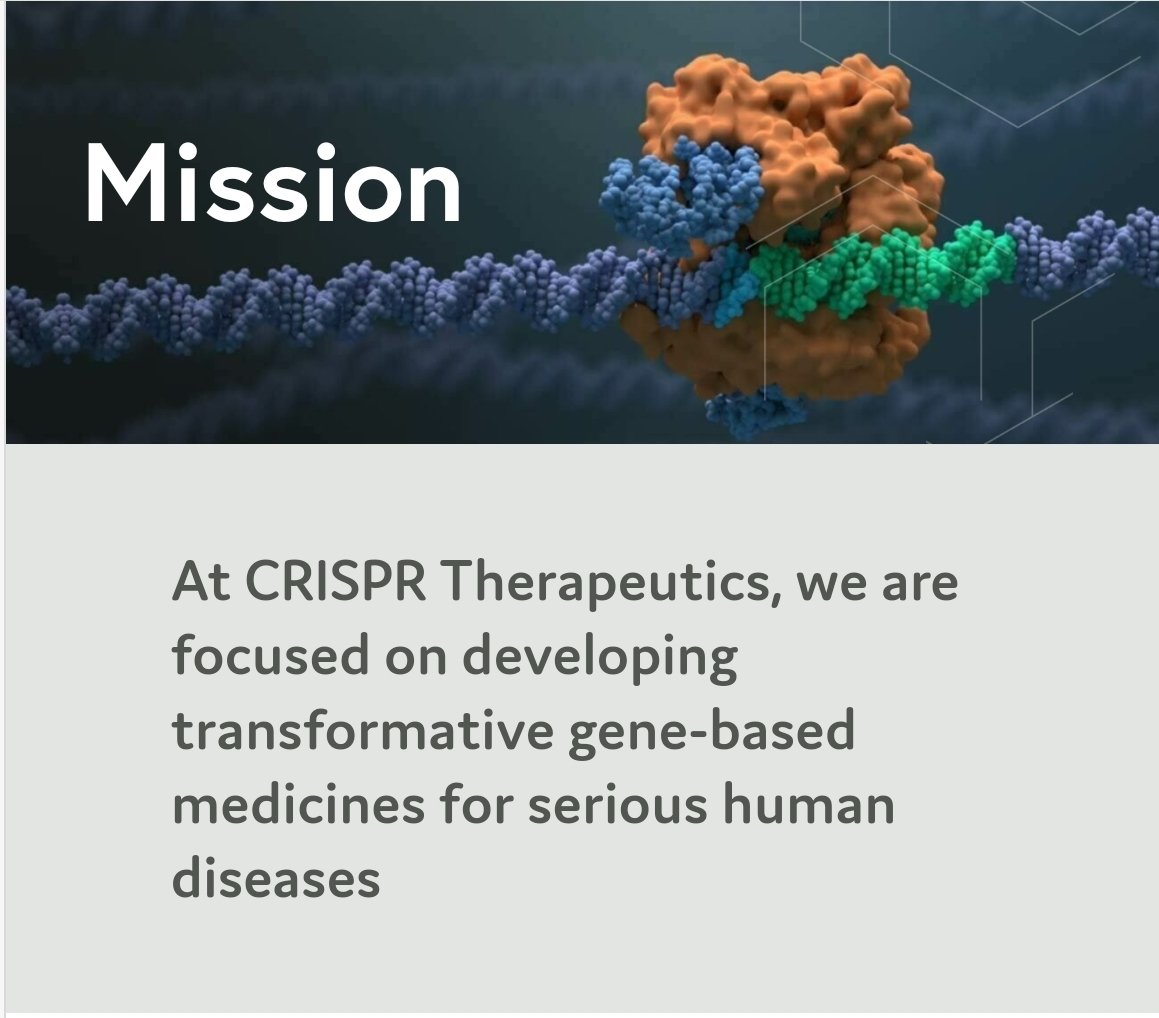 Mission

At CRISPR Therapeutics, we are focused on developing transformative gene-based medicines for serious human diseases